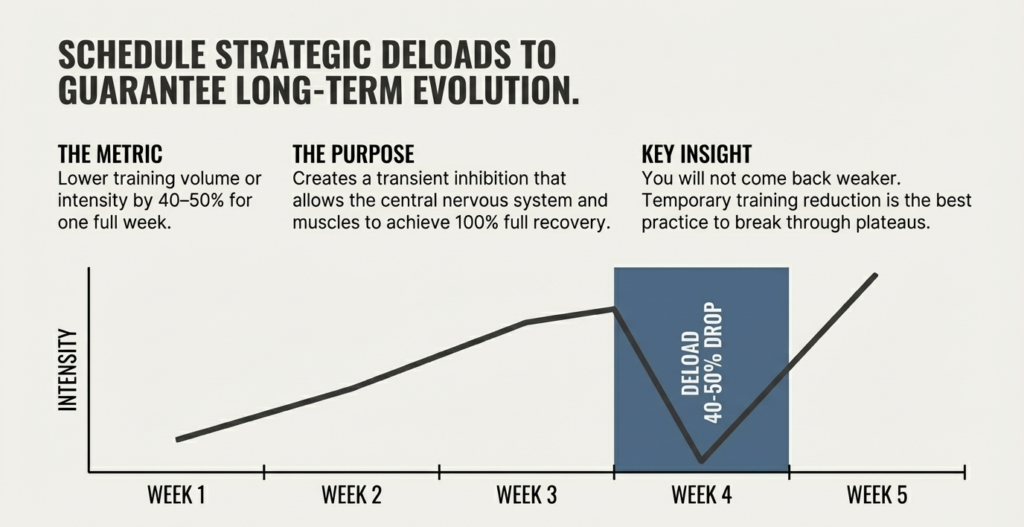 SCHEDULE STRATEGIC DELOADS TO GUARANTEE LONG-TERM EVOLUTION.

THE METRIC
Lower training volume or intensity by 40–50% for one full week.

THE PURPOSE
Creates a transient inhibition that allows the central nervous system and muscles to achieve 100% full recovery.

KEY INSIGHT
You will not come back weaker. Temporary training reduction is the best practice to break through plateaus.

INTENSITY

DELOAD
40-50% DROP

WEEK 1
WEEK 2
WEEK 3
WEEK 4
WEEK 5